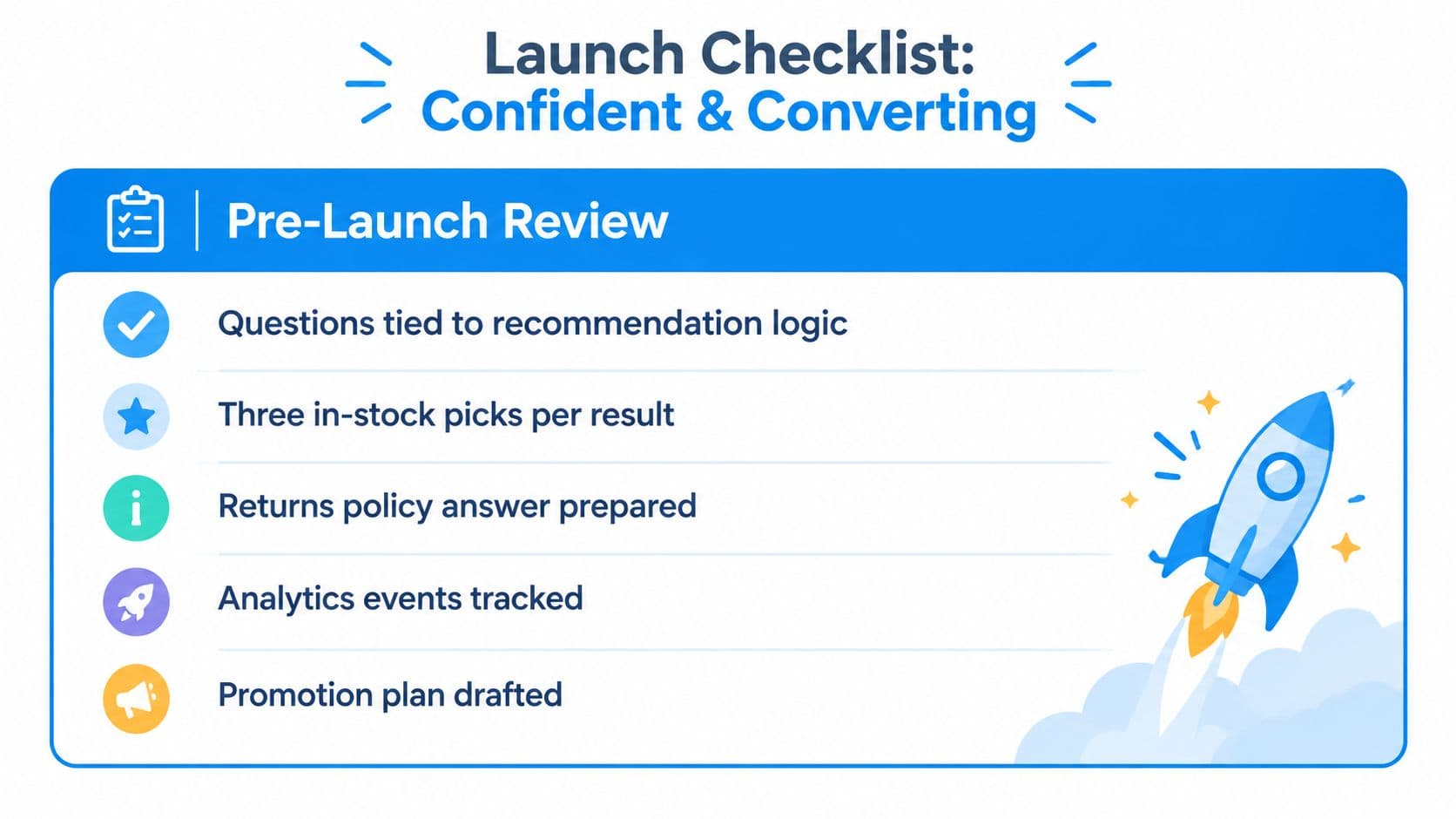 Launch Checklist:
Confident & Converting

Pre-Launch Review

Questions tied to recommendation logic

Three in-stock picks per result

Returns policy answer prepared

Analytics events tracked

Promotion plan drafted